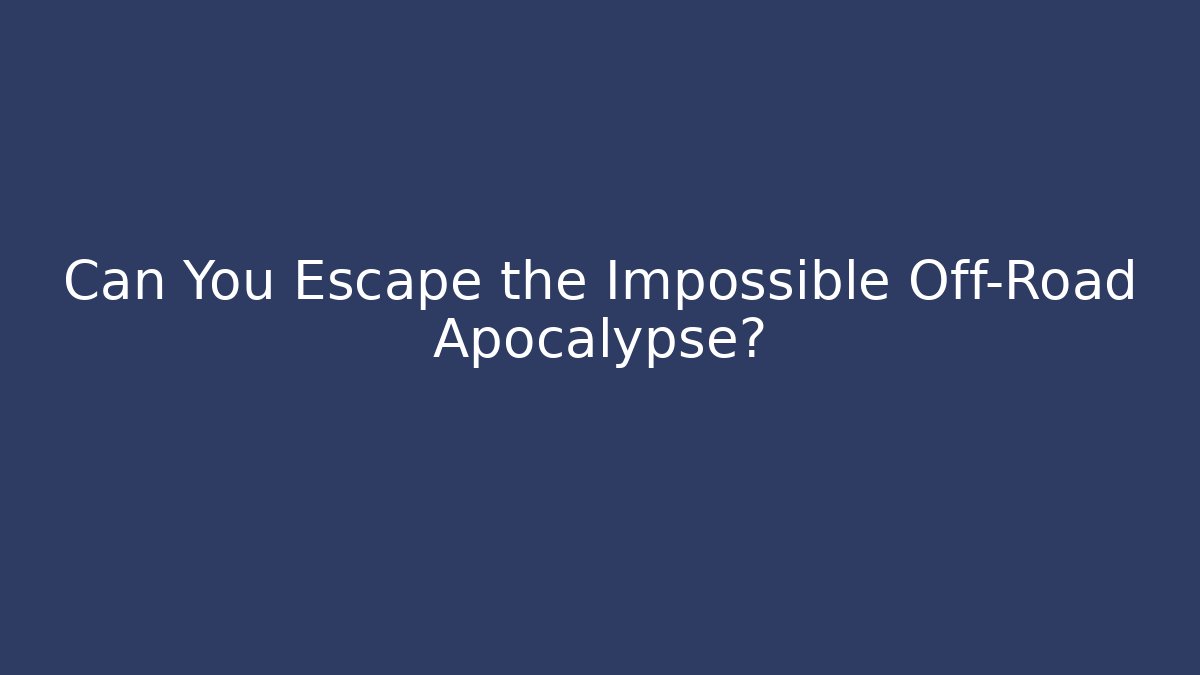 Can You Escape the Impossible Off-Road Apocalypse?